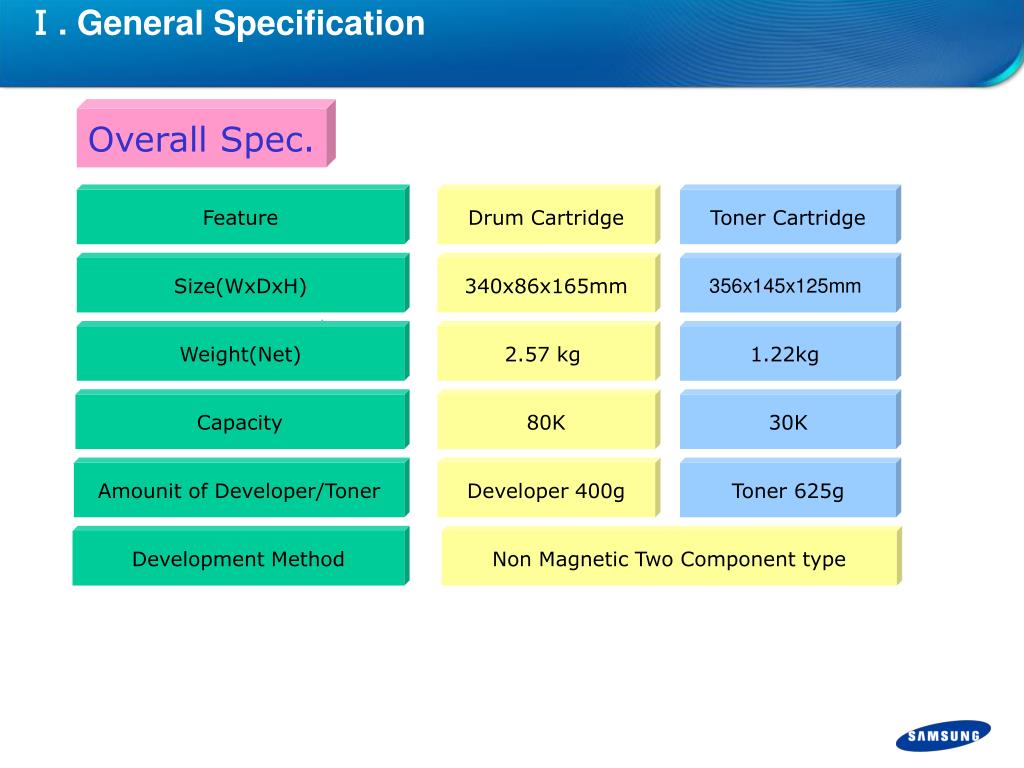 Ⅰ. General Specification

Overall Spec.

| Feature | Drum Cartridge | Toner Cartridge |
|---|---|---|
| Size(WxDxH) | 340x86x165mm | 356x145x125mm |
| Weight(Net) | 2.57 kg | 1.22kg |
| Capacity | 80K | 30K |
| Amounit of Developer/Toner | Developer 400g | Toner 625g |
| Development Method | Non Magnetic Two Component type | |

SAMSUNG